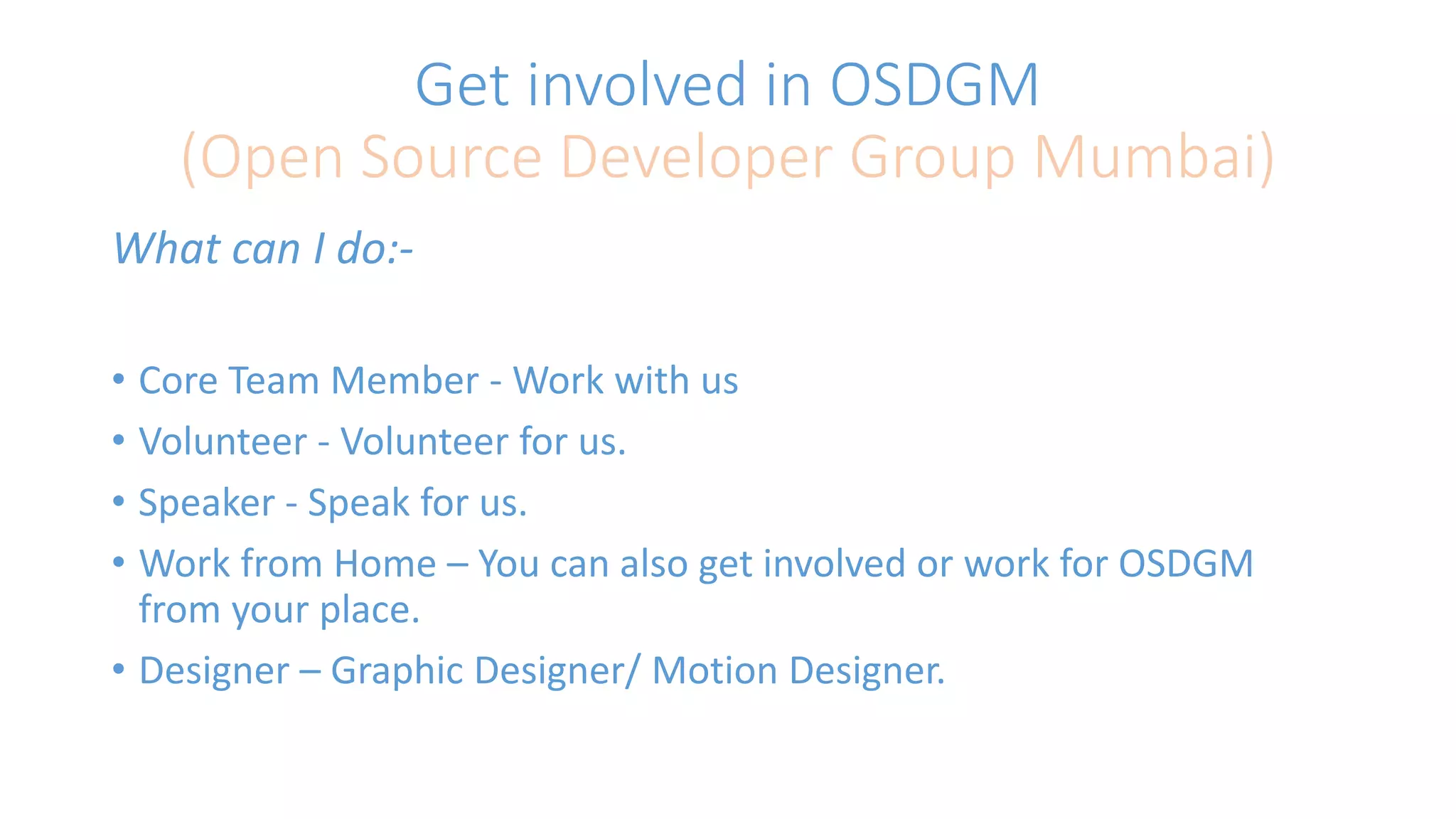 Get involved in OSDGM
(Open Source Developer Group Mumbai)

What can I do:-

• Core Team Member - Work with us
• Volunteer - Volunteer for us.
• Speaker - Speak for us.
• Work from Home – You can also get involved or work for OSDGM from your place.
• Designer – Graphic Designer/ Motion Designer.